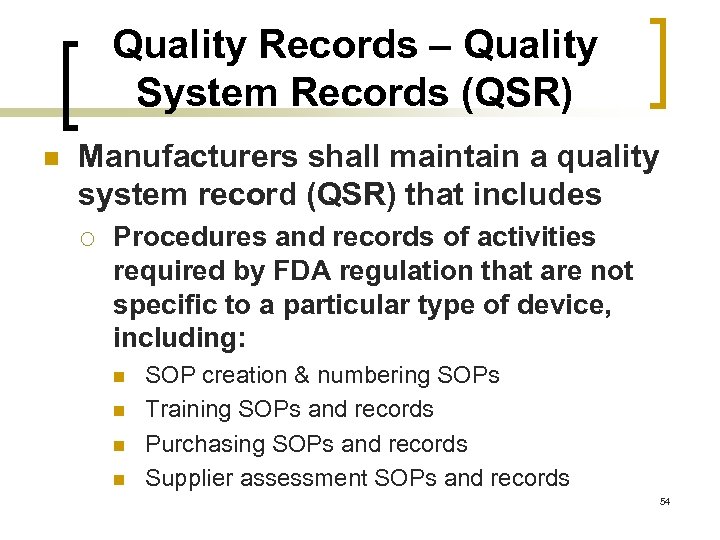 Quality Records – Quality System Records (QSR)

Manufacturers shall maintain a quality system record (QSR) that includes

Procedures and records of activities required by FDA regulation that are not specific to a particular type of device, including:

SOP creation & numbering SOPs

Training SOPs and records

Purchasing SOPs and records

Supplier assessment SOPs and records

54